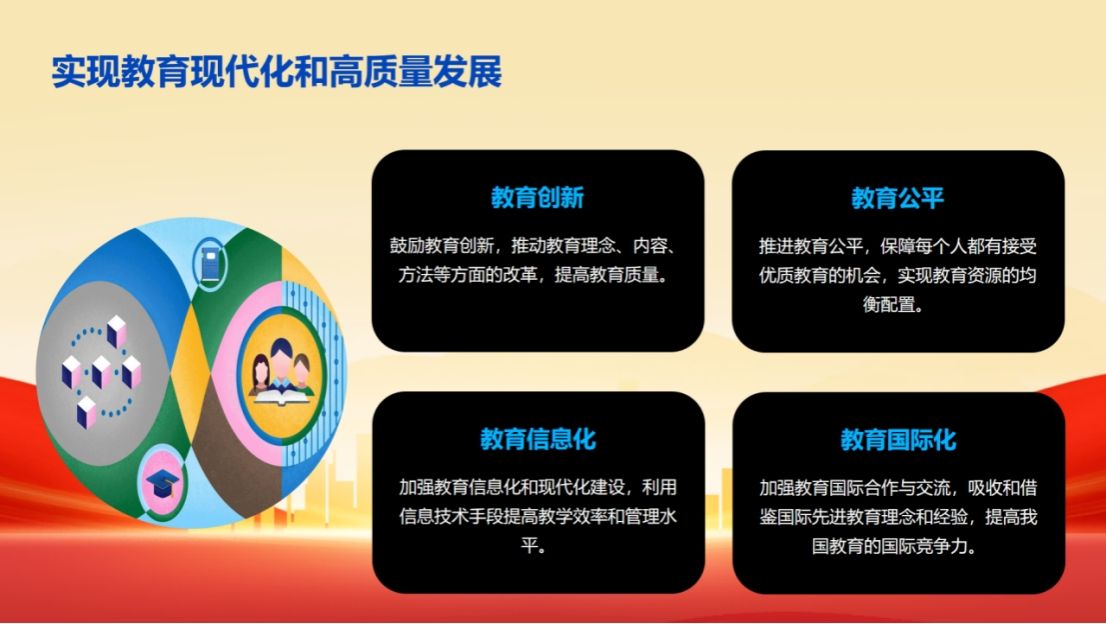 实现教育现代化和高质量发展

教育创新

鼓励教育创新，推动教育理念、内容、方法等方面的改革，提高教育质量。

教育公平

推进教育公平，保障每个人都有接受优质教育的机会，实现教育资源的均衡配置。

教育信息化

加强教育信息化和现代化建设，利用信息技术手段提高教学效率和管理水平。

教育国际化

加强教育国际合作与交流，吸收和借鉴国际先进教育理念和经验，提高我国教育的国际竞争力。